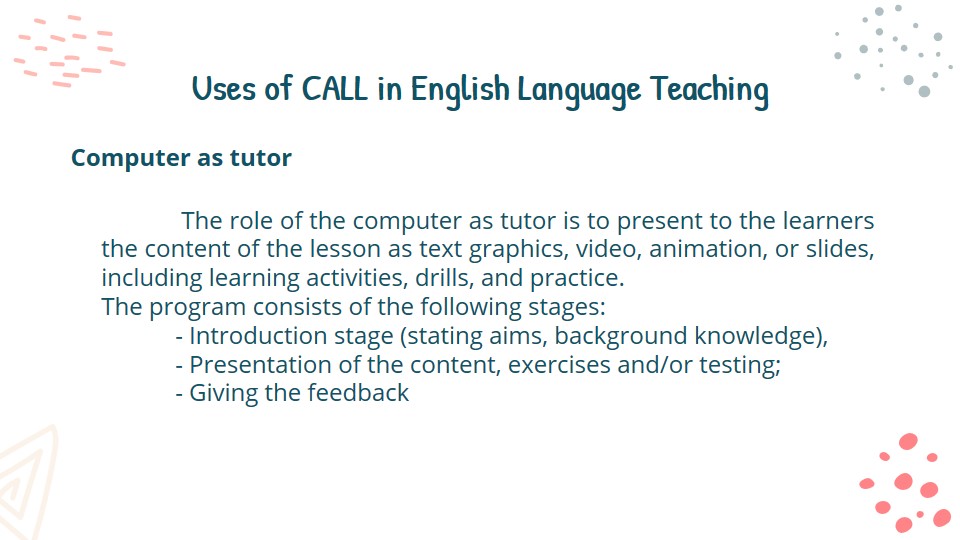 Uses of CALL in English Language Teaching

Computer as tutor

The role of the computer as tutor is to present to the learners the content of the lesson as text graphics, video, animation, or slides, including learning activities, drills, and practice.
The program consists of the following stages:
- Introduction stage (stating aims, background knowledge),
- Presentation of the content, exercises and/or testing;
- Giving the feedback